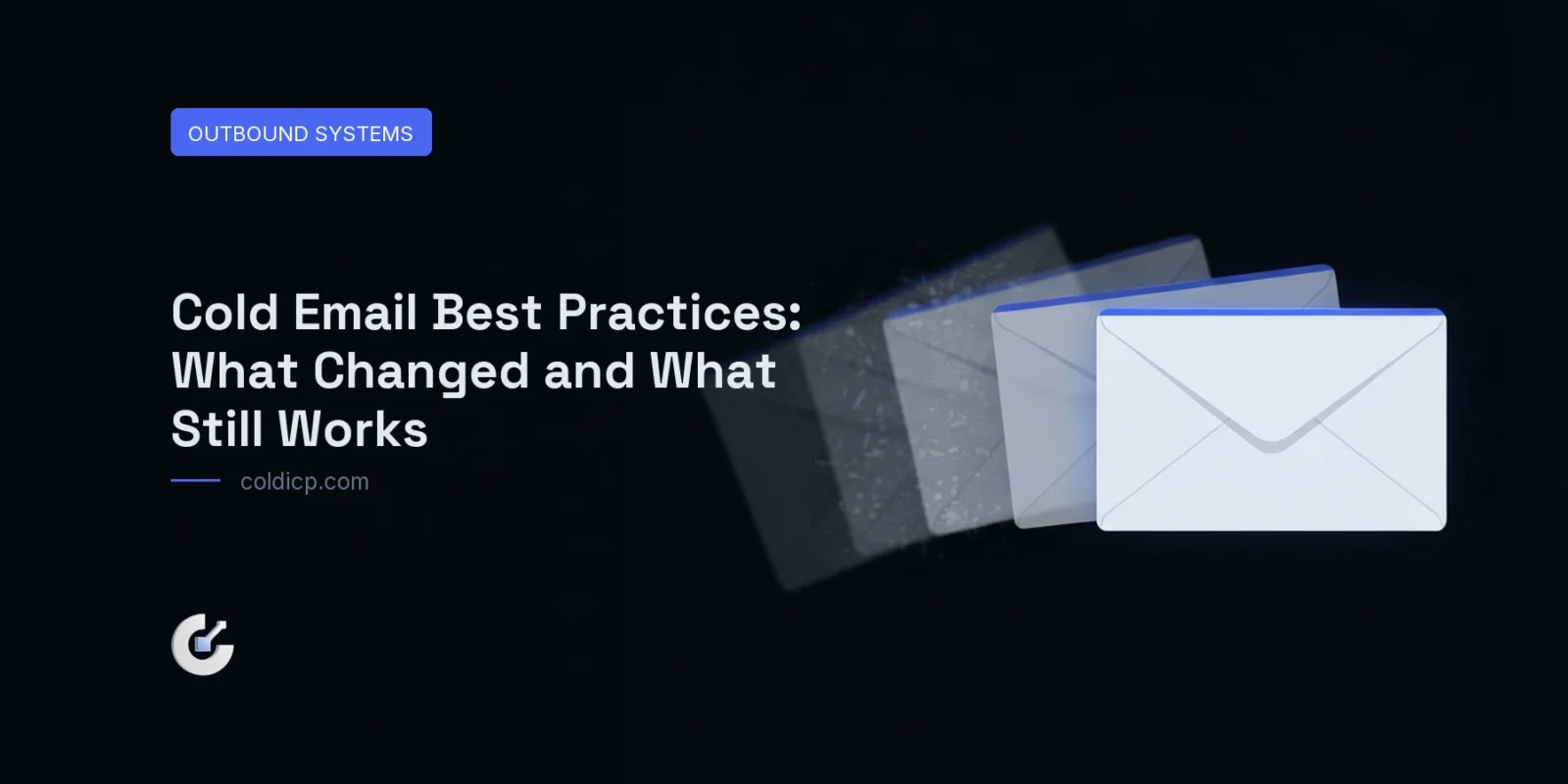 OUTBOUND SYSTEMS

Cold Email Best Practices: What Changed and What Still Works

coldicp.com